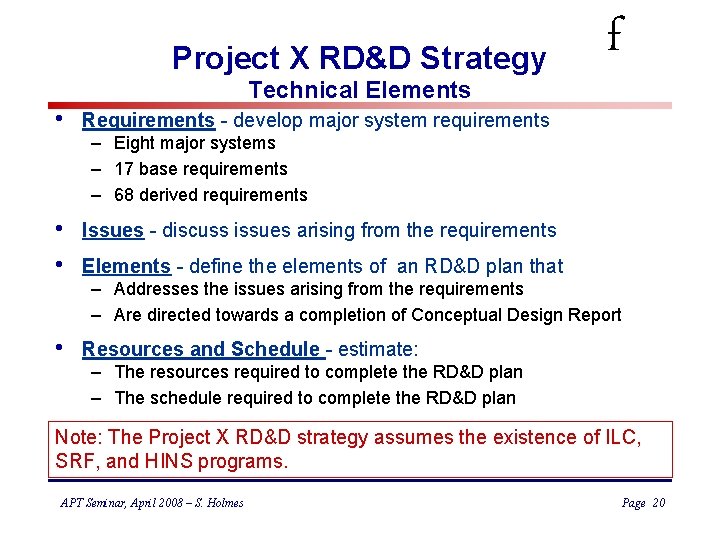 Project X RD&D Strategy
Technical Elements

f

• Requirements - develop major system requirements
– Eight major systems
– 17 base requirements
– 68 derived requirements

• Issues - discuss issues arising from the requirements

• Elements - define the elements of an RD&D plan that
– Addresses the issues arising from the requirements
– Are directed towards a completion of Conceptual Design Report

• Resources and Schedule - estimate:
– The resources required to complete the RD&D plan
– The schedule required to complete the RD&D plan

Note: The Project X RD&D strategy assumes the existence of ILC, SRF, and HINS programs.

APT Seminar, April 2008 – S. Holmes

Page 20